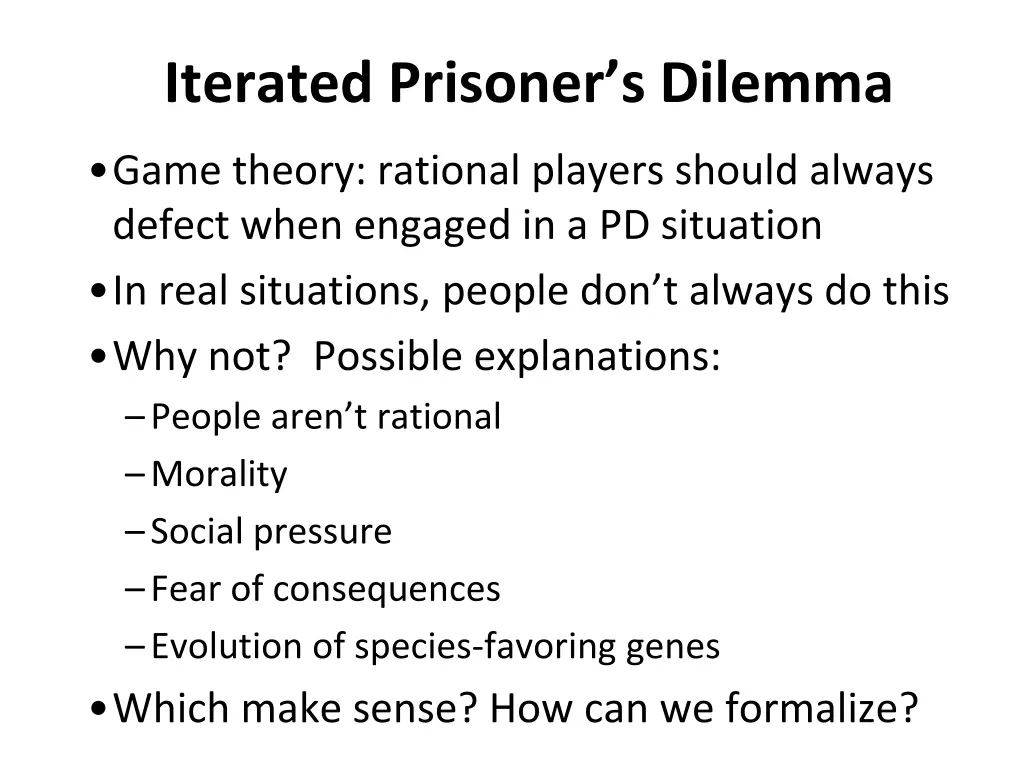 Iterated Prisoner’s Dilemma

• Game theory: rational players should always defect when engaged in a PD situation
• In real situations, people don’t always do this
• Why not?  Possible explanations:
– People aren’t rational
– Morality
– Social pressure
– Fear of consequences
– Evolution of species-favoring genes
• Which make sense? How can we formalize?